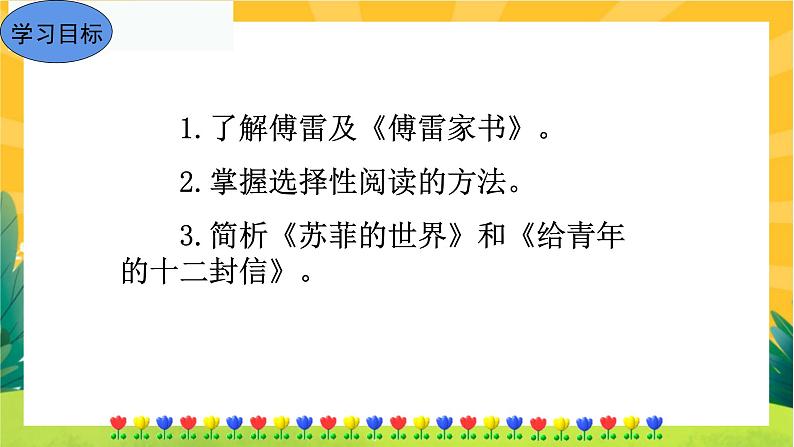 学习目标

1.了解傅雷及《傅雷家书》。

2.掌握选择性阅读的方法。

3.简析《苏菲的世界》和《给青年的十二封信》。